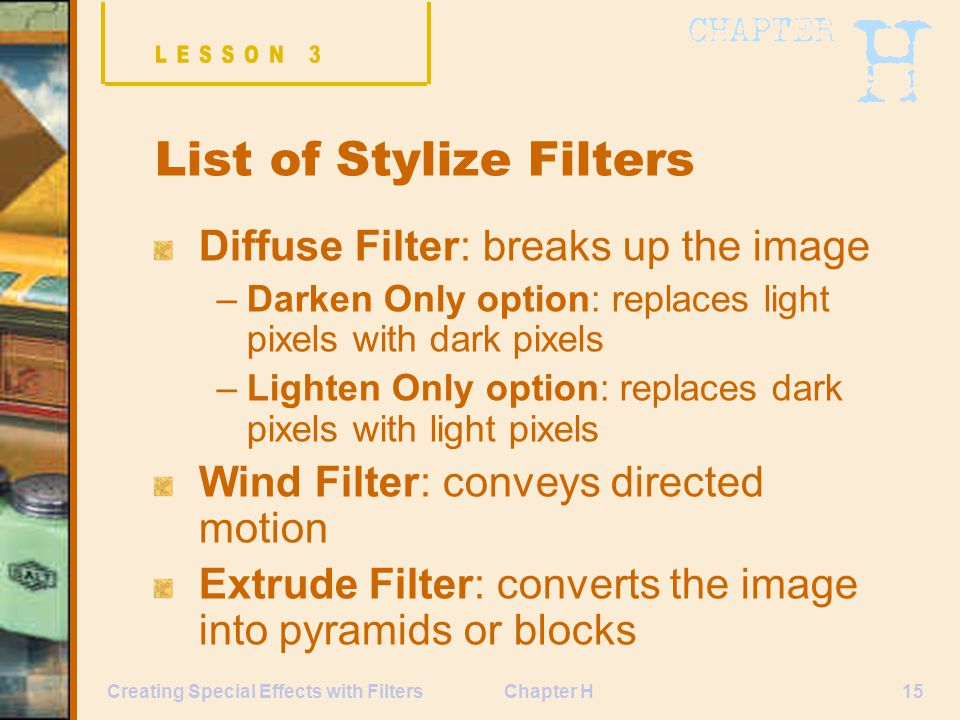 LESSON 3

CHAPTER H

List of Stylize Filters

Diffuse Filter: breaks up the image

– Darken Only option: replaces light pixels with dark pixels

– Lighten Only option: replaces dark pixels with light pixels

Wind Filter: conveys directed motion

Extrude Filter: converts the image into pyramids or blocks

Creating Special Effects with Filters Chapter H 15